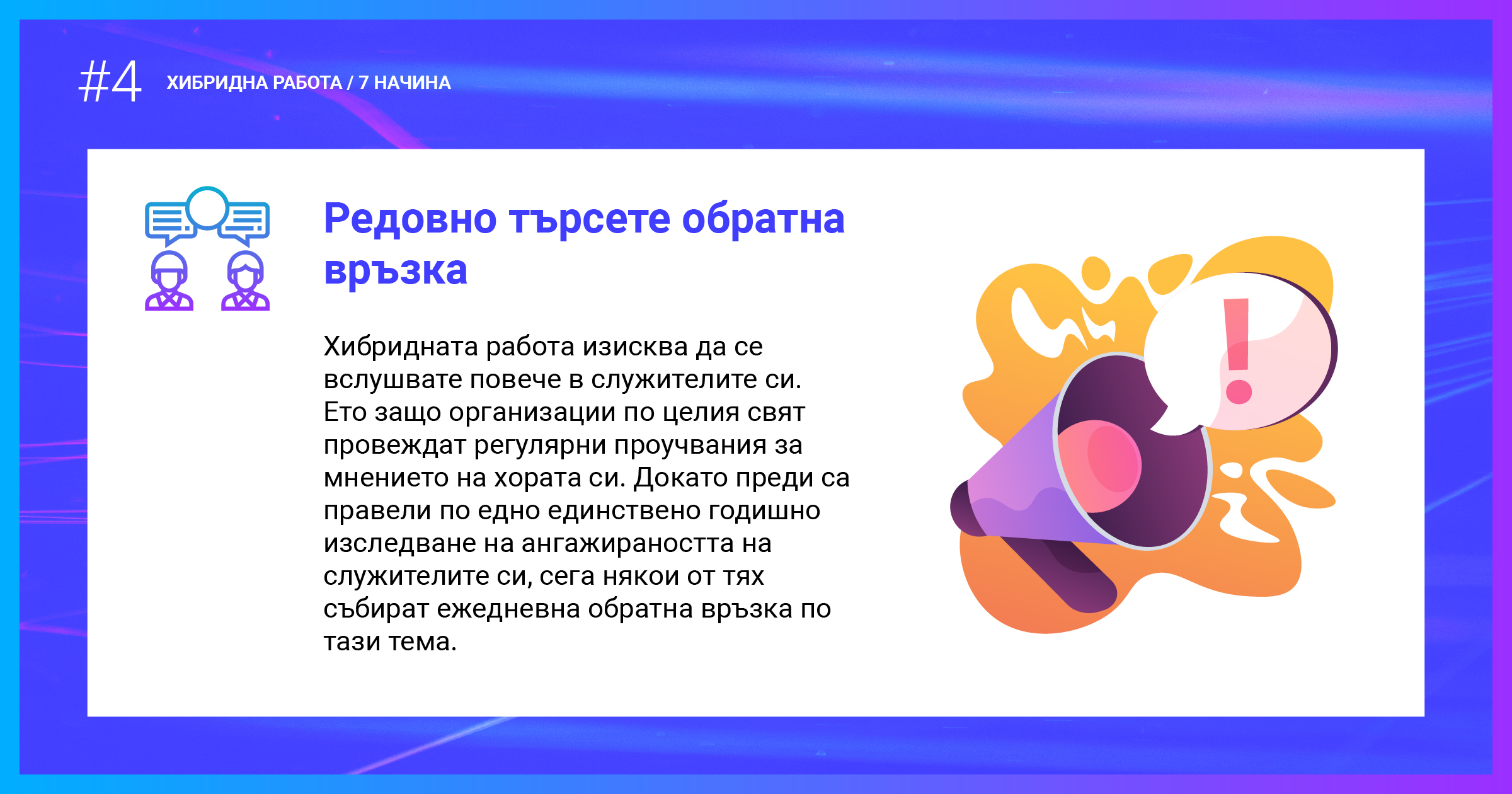 #4 ХИБРИДНА РАБОТА / 7 НАЧИНА

Редовно търсете обратна връзка

Хибридната работа изисква да се вслушвате повече в служителите си. Ето защо организации по целия свят провеждат регулярни проучвания за мнението на хората си. Докато преди са правели по едно единствено годишно изследване на ангажираността на служителите си, сега някои от тях събират ежедневна обратна връзка по тази тема.

!